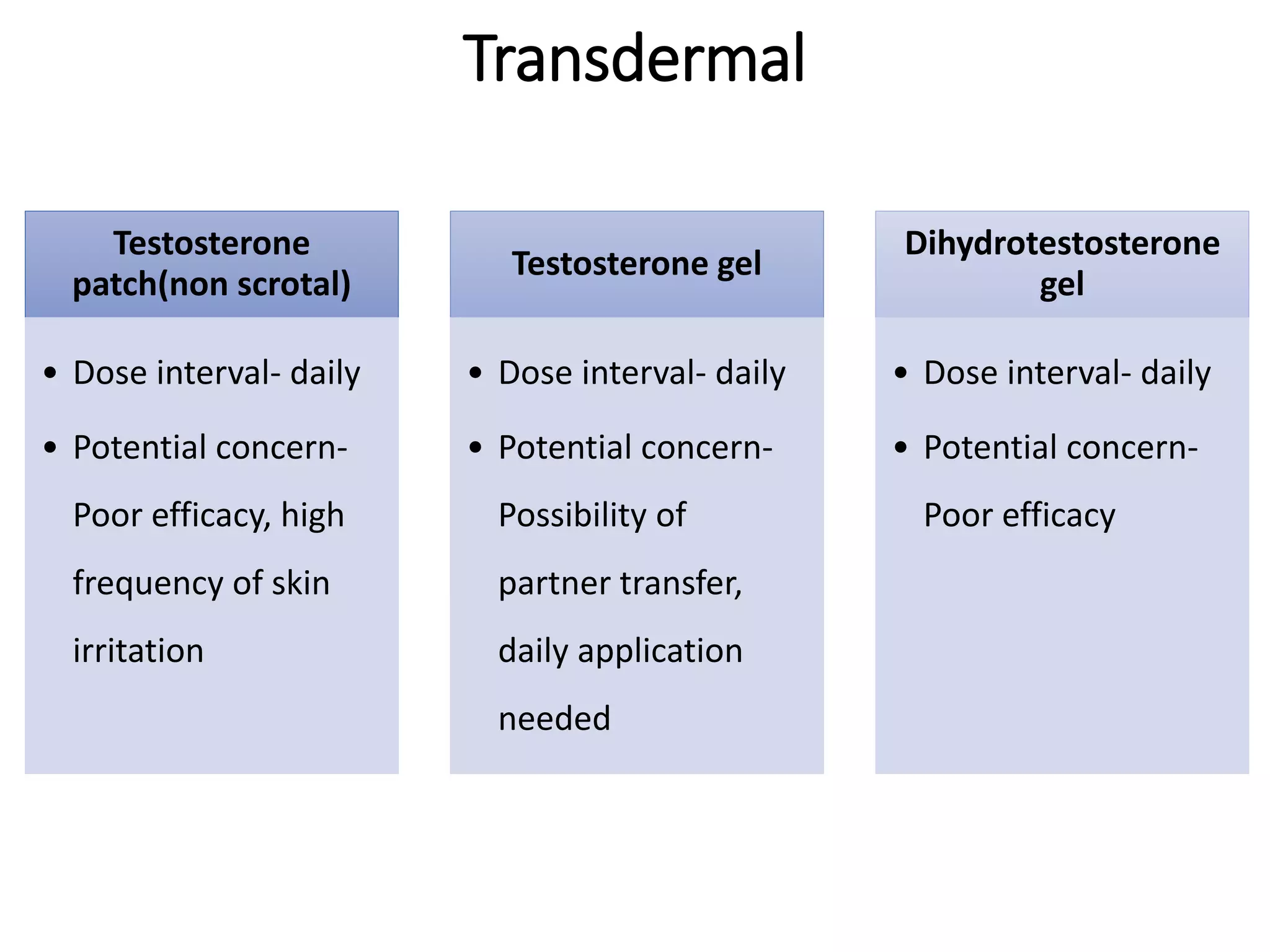 Transdermal

Testosterone patch(non scrotal)

• Dose interval- daily
• Potential concern- Poor efficacy, high frequency of skin irritation

Testosterone gel

• Dose interval- daily
• Potential concern- Possibility of partner transfer, daily application needed

Dihydrotestosterone gel

• Dose interval- daily
• Potential concern- Poor efficacy